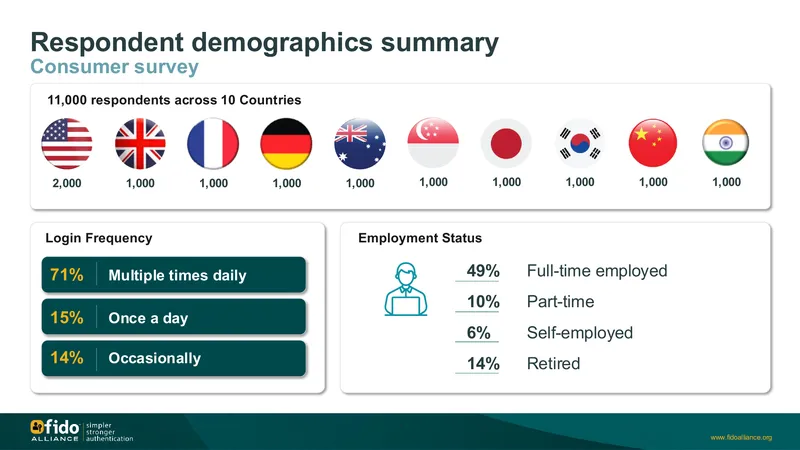 Respondent demographics summary
Consumer survey

11,000 respondents across 10 Countries

2,000 1,000 1,000 1,000 1,000 1,000 1,000 1,000 1,000 1,000

Login Frequency

71% Multiple times daily

15% Once a day

14% Occasionally

Employment Status

49% Full-time employed

10% Part-time

6% Self-employed

14% Retired

fido ALLIANCE
simpler
stronger
authentication

www.fidoalliance.org